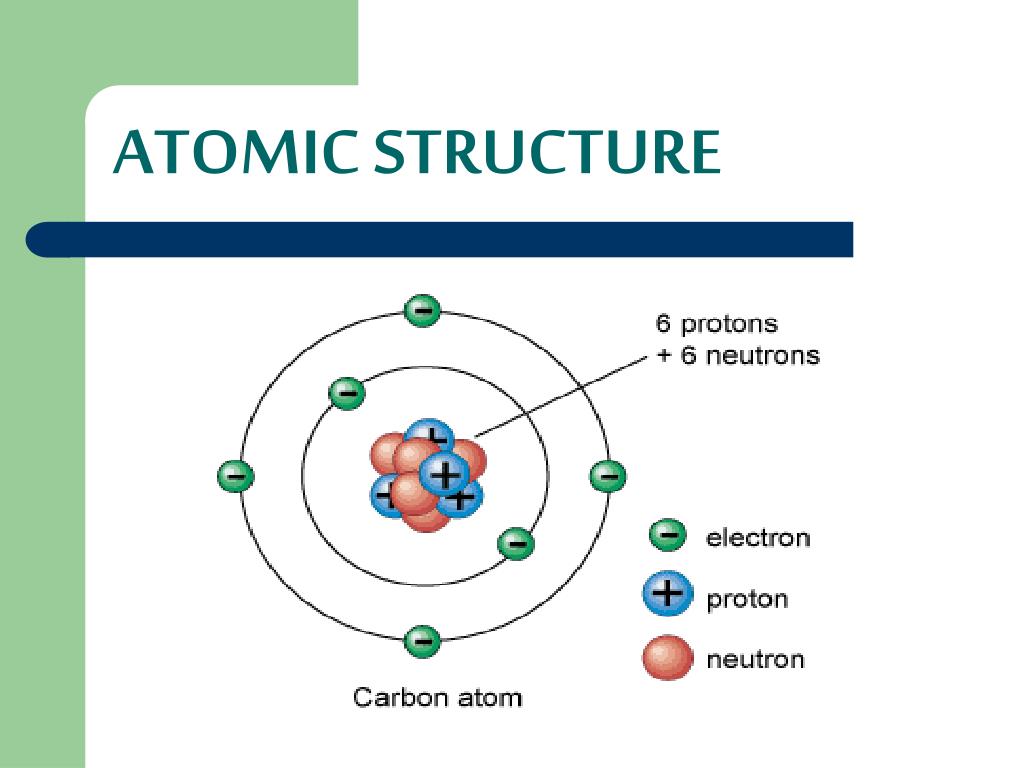 ATOMIC STRUCTURE

6 protons
+ 6 neutrons

electron
proton
neutron

Carbon atom